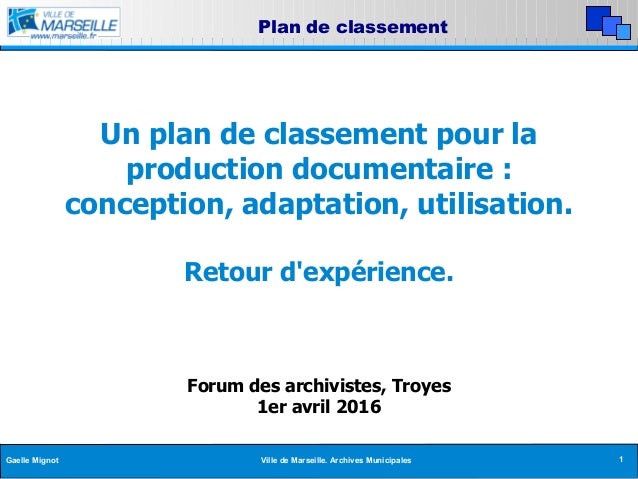 VILLE DE MARSEILLE
www.marseille.fr

Plan de classement

Un plan de classement pour la production documentaire : conception, adaptation, utilisation.

Retour d'expérience.

Forum des archivistes, Troyes
1er avril 2016

Gaelle Mignot

Ville de Marseille. Archives Municipales

1